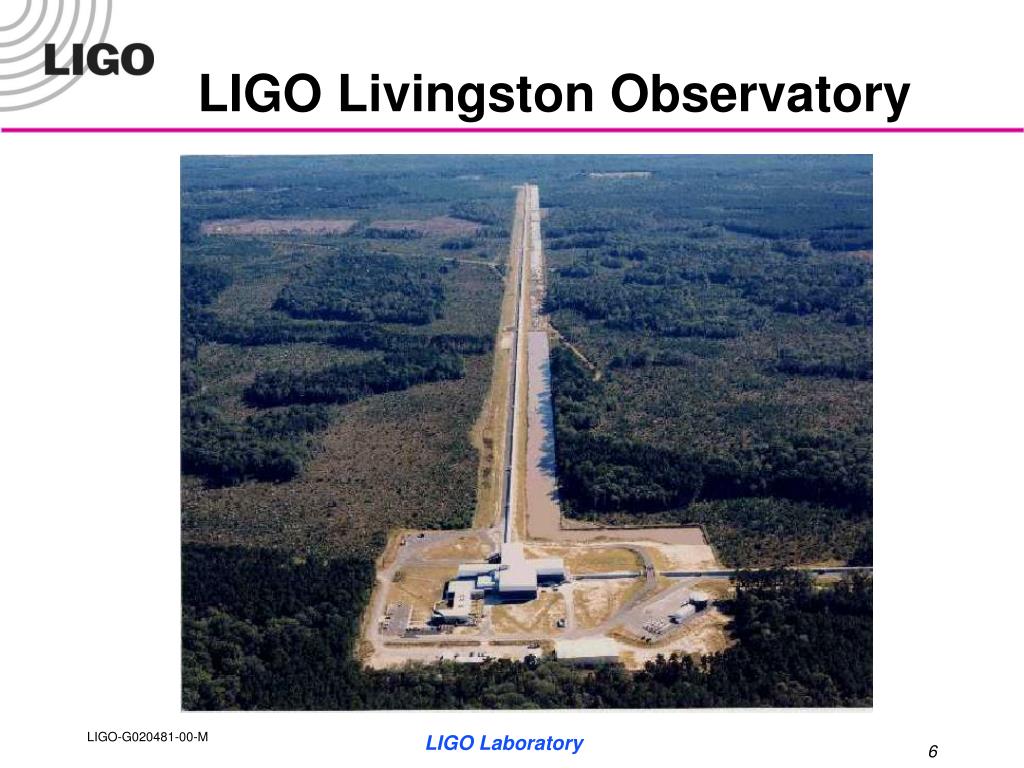 LIGO

LIGO Livingston Observatory

LIGO-G020481-00-M

LIGO Laboratory

6